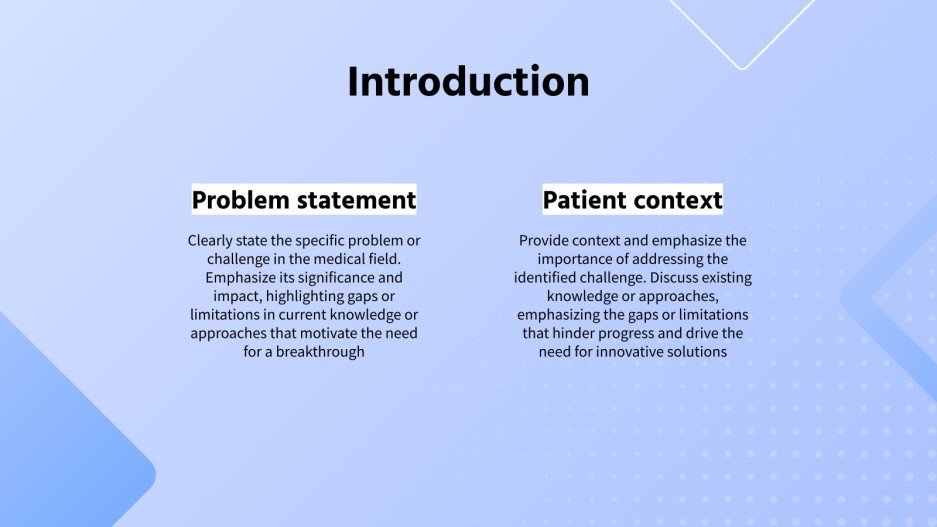 Introduction

Problem statement

Clearly state the specific problem or challenge in the medical field. Emphasize its significance and impact, highlighting gaps or limitations in current knowledge or approaches that motivate the need for a breakthrough

Patient context

Provide context and emphasize the importance of addressing the identified challenge. Discuss existing knowledge or approaches, emphasizing the gaps or limitations that hinder progress and drive the need for innovative solutions